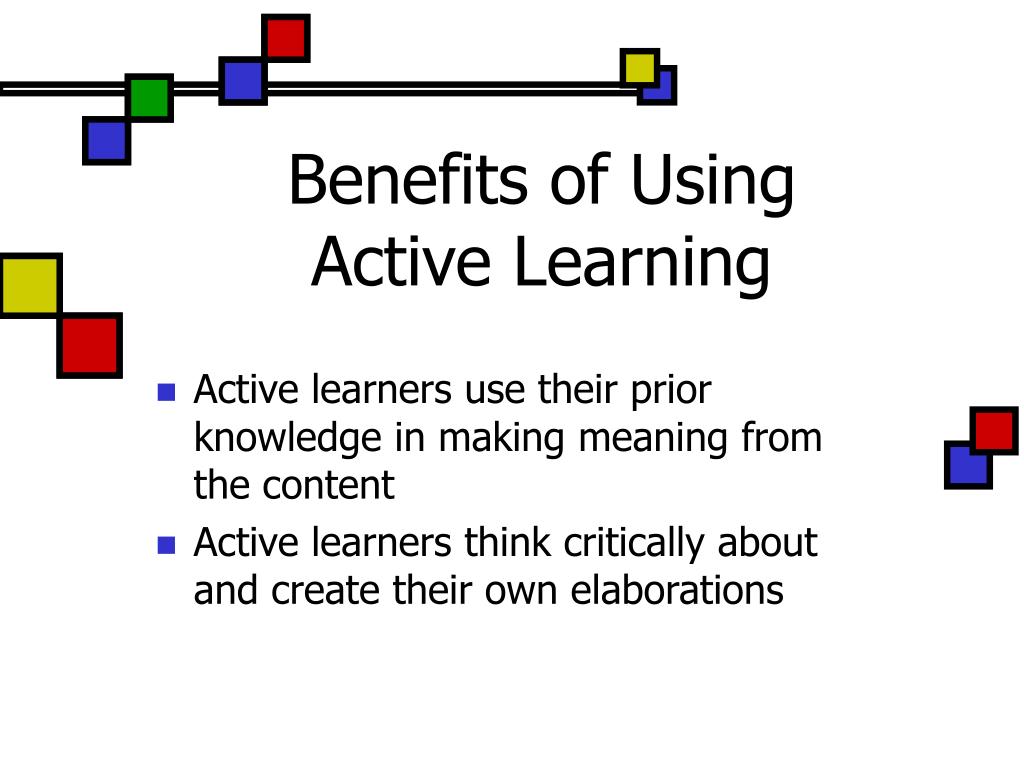 Benefits of Using Active Learning

- Active learners use their prior knowledge in making meaning from the content
- Active learners think critically about and create their own elaborations